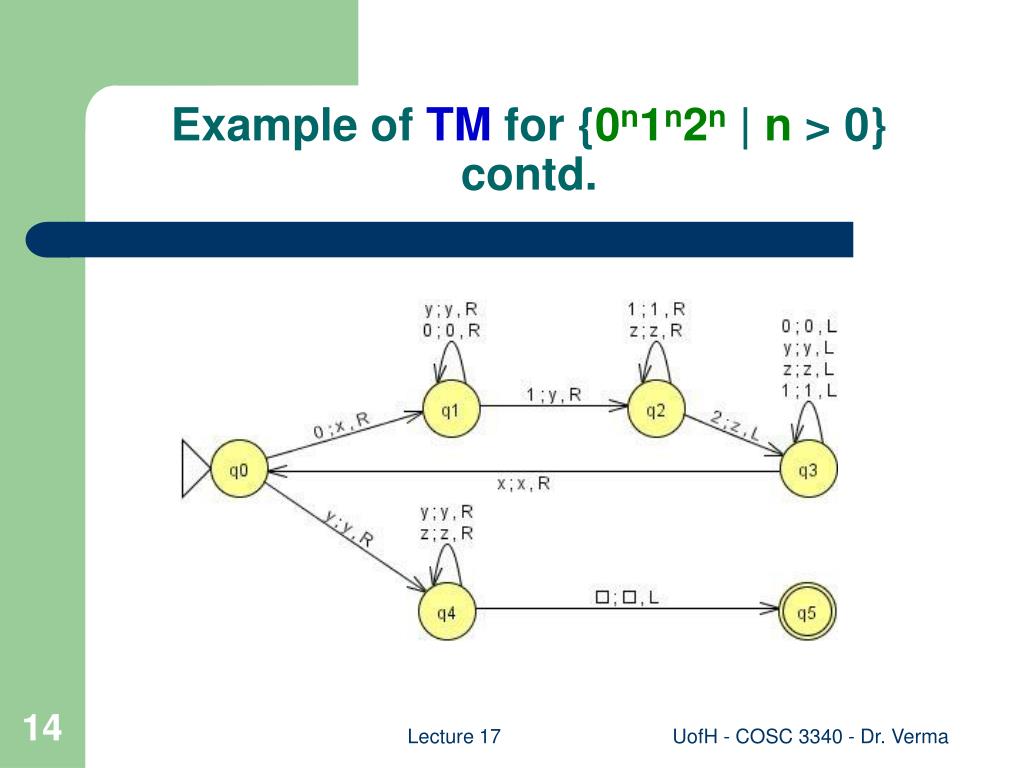 Example of TM for $\{0^n1^n2^n \mid n > 0\}$ contd.

y ; y , R
0 ; 0 , R

1 ; 1 , R
z ; z , R

0 ; 0 , L
y ; y , L
z ; z , L
1 ; 1 , L

0 ; x , R

q1

1 ; y , R

q2

2 ; z , L

q0

x ; x , R

q3

y ; y , R

y ; y , R
z ; z , R

q4

□ ; □ , L

q5

14

Lecture 17

UofH - COSC 3340 - Dr. Verma